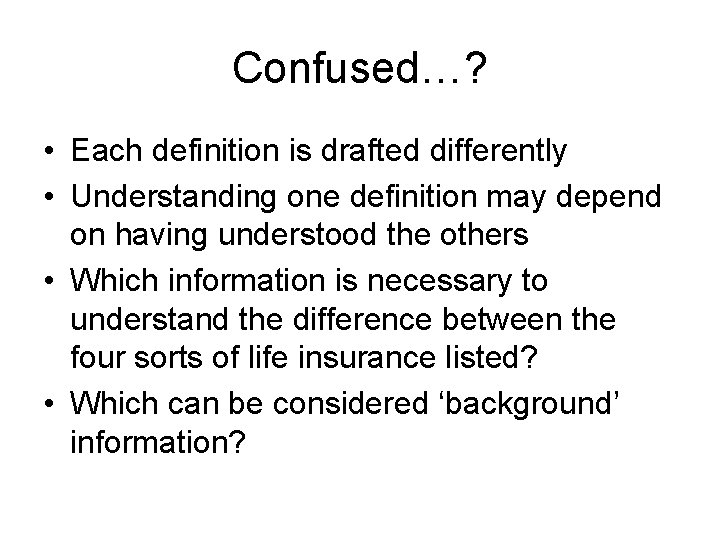 Confused…?

• Each definition is drafted differently
• Understanding one definition may depend on having understood the others
• Which information is necessary to understand the difference between the four sorts of life insurance listed?
• Which can be considered ‘background’ information?